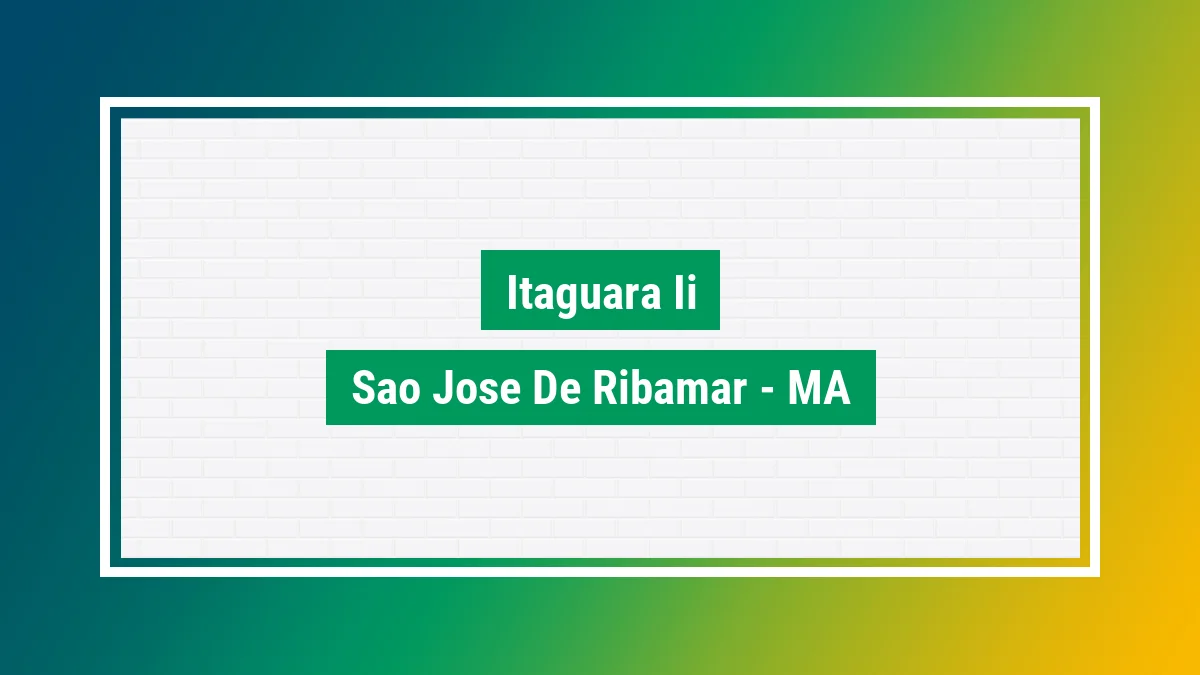 Itaguara Ii

Sao Jose De Ribamar - MA